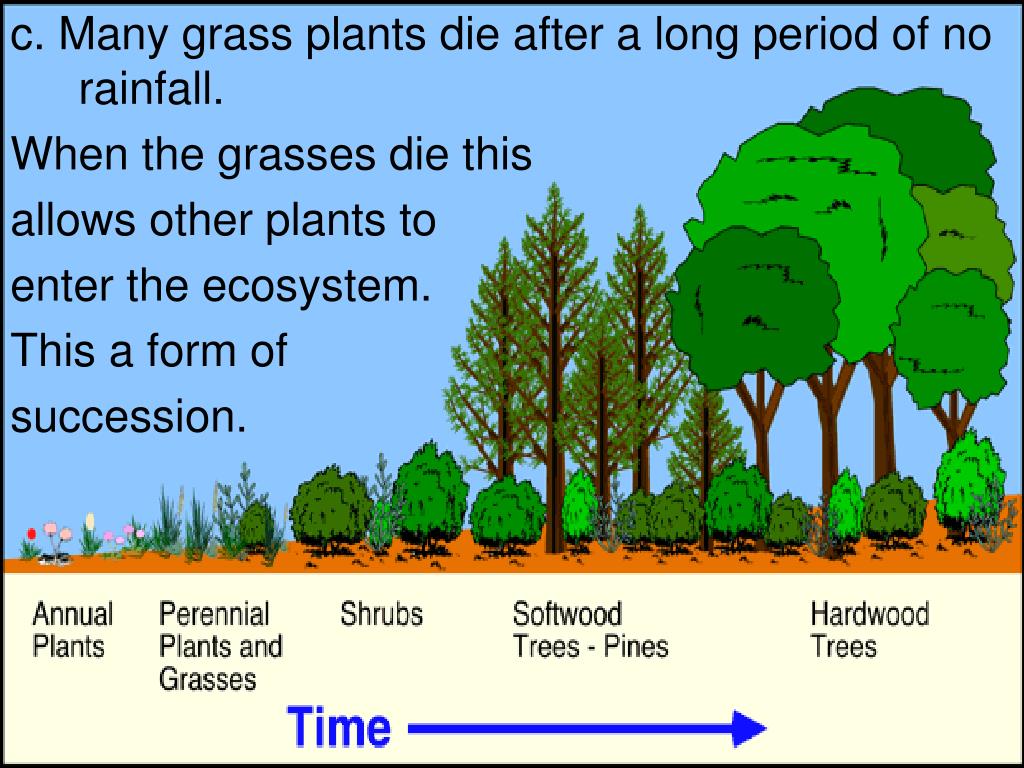 c. Many grass plants die after a long period of no rainfall.

When the grasses die this allows other plants to enter the ecosystem. This a form of succession.

Annual Plants

Perennial Plants and Grasses

Shrubs

Softwood Trees - Pines

Hardwood Trees

Time